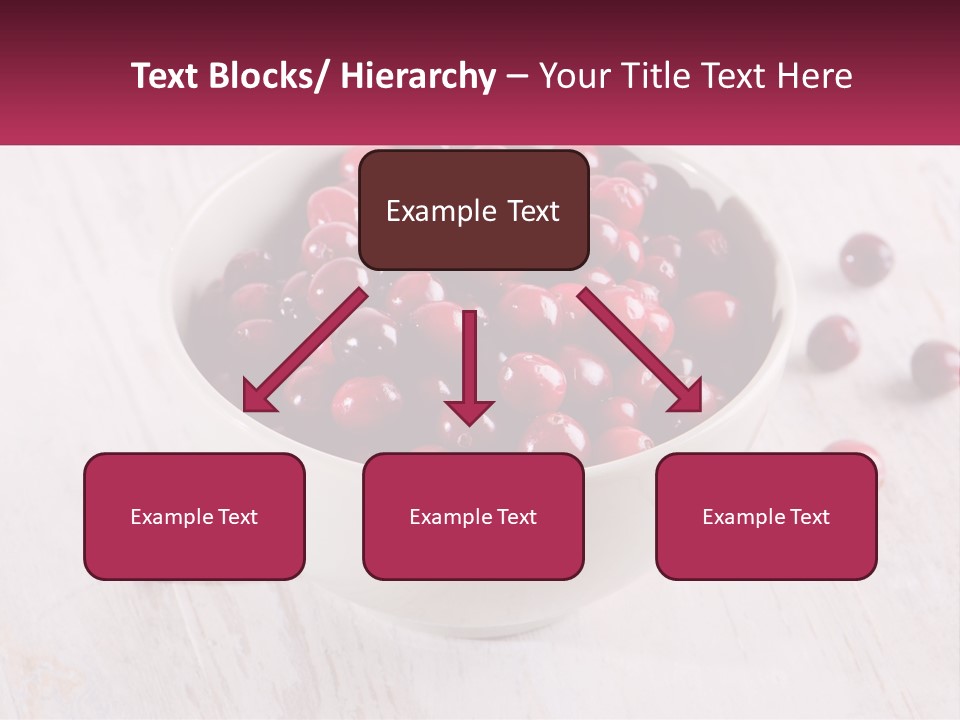 Text Blocks/ Hierarchy – Your Title Text Here

Example Text

Example Text

Example Text

Example Text